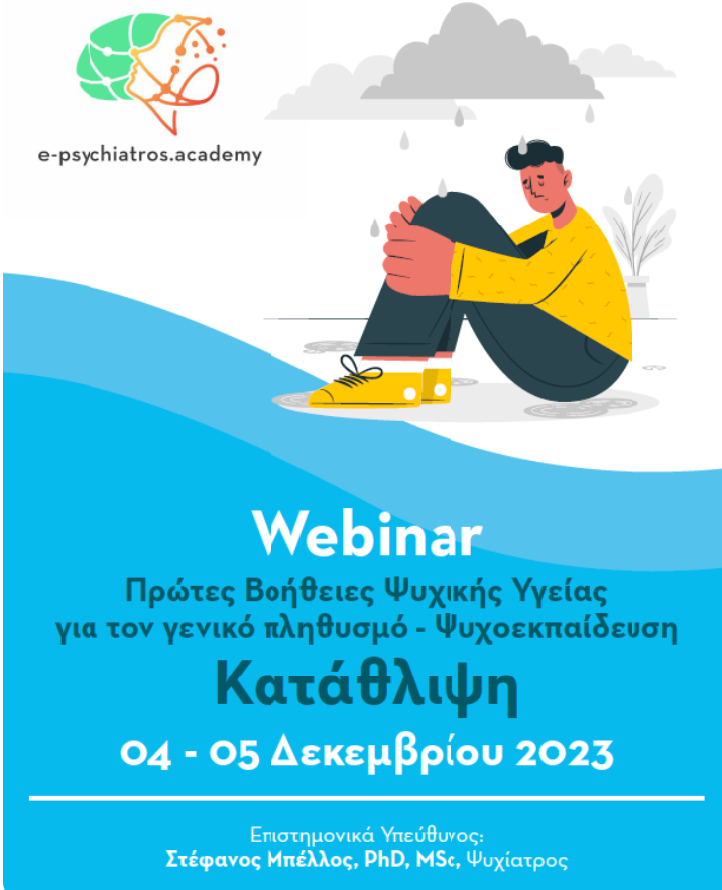 e-psychiatros.academy

Webinar

Πρώτες Βοήθειες Ψυχικής Υγείας για τον γενικό πληθυσμό - Ψυχοεκπαίδευση

Κατάθλιψη

04 - 05 Δεκεμβρίου 2023

Επιστημονικά Υπεύθυνος:
Στέφανος Μπέλλος, PhD, MSc, Ψυχίατρος